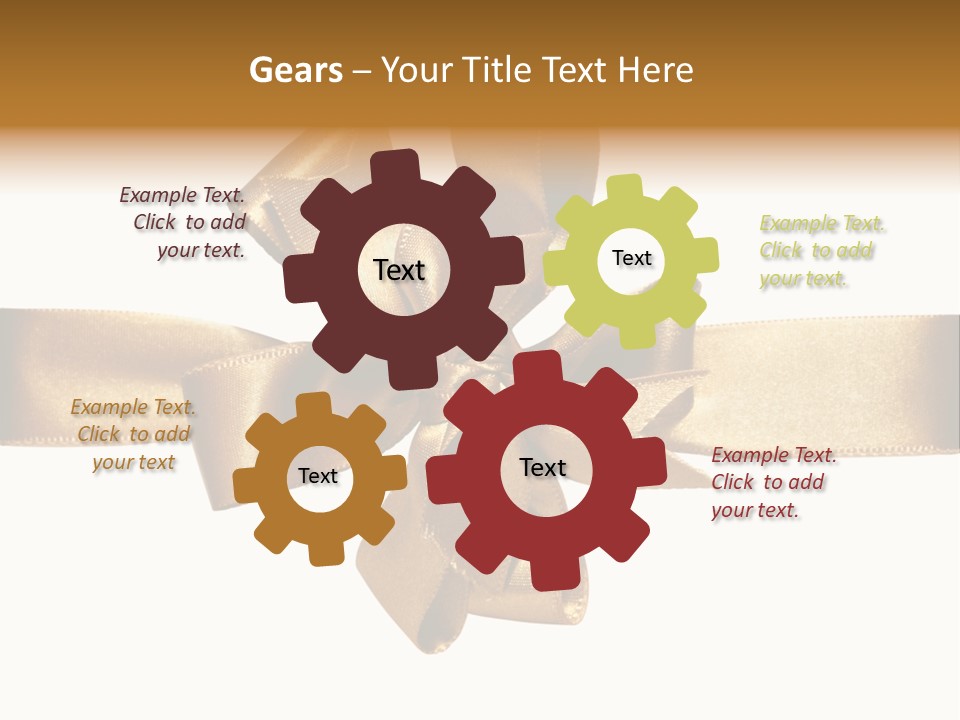 Gears – Your Title Text Here

Example Text. Click to add your text.

Text

Text

Example Text. Click to add your text.

Example Text. Click to add your text

Text

Text

Example Text. Click to add your text.